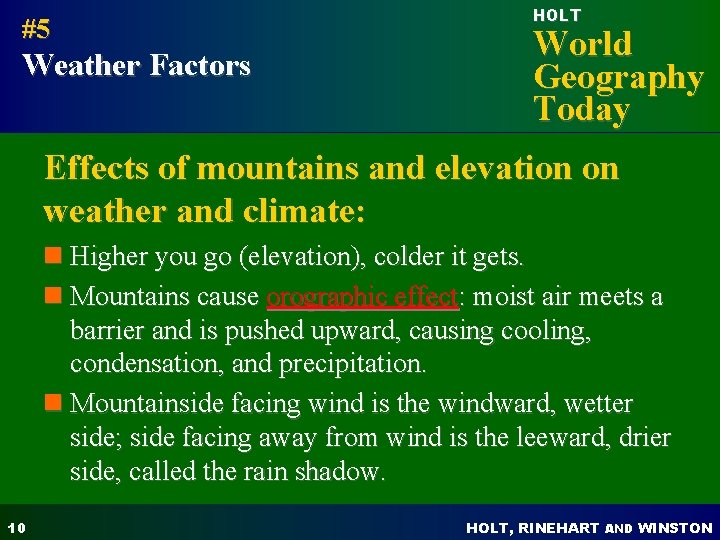 #5
Weather Factors

HOLT
World
Geography
Today

Effects of mountains and elevation on weather and climate:

Higher you go (elevation), colder it gets.

Mountains cause orographic effect: moist air meets a barrier and is pushed upward, causing cooling, condensation, and precipitation.

Mountainside facing wind is the windward, wetter side; side facing away from wind is the leeward, drier side, called the rain shadow.

10

HOLT, RINEHART AND WINSTON